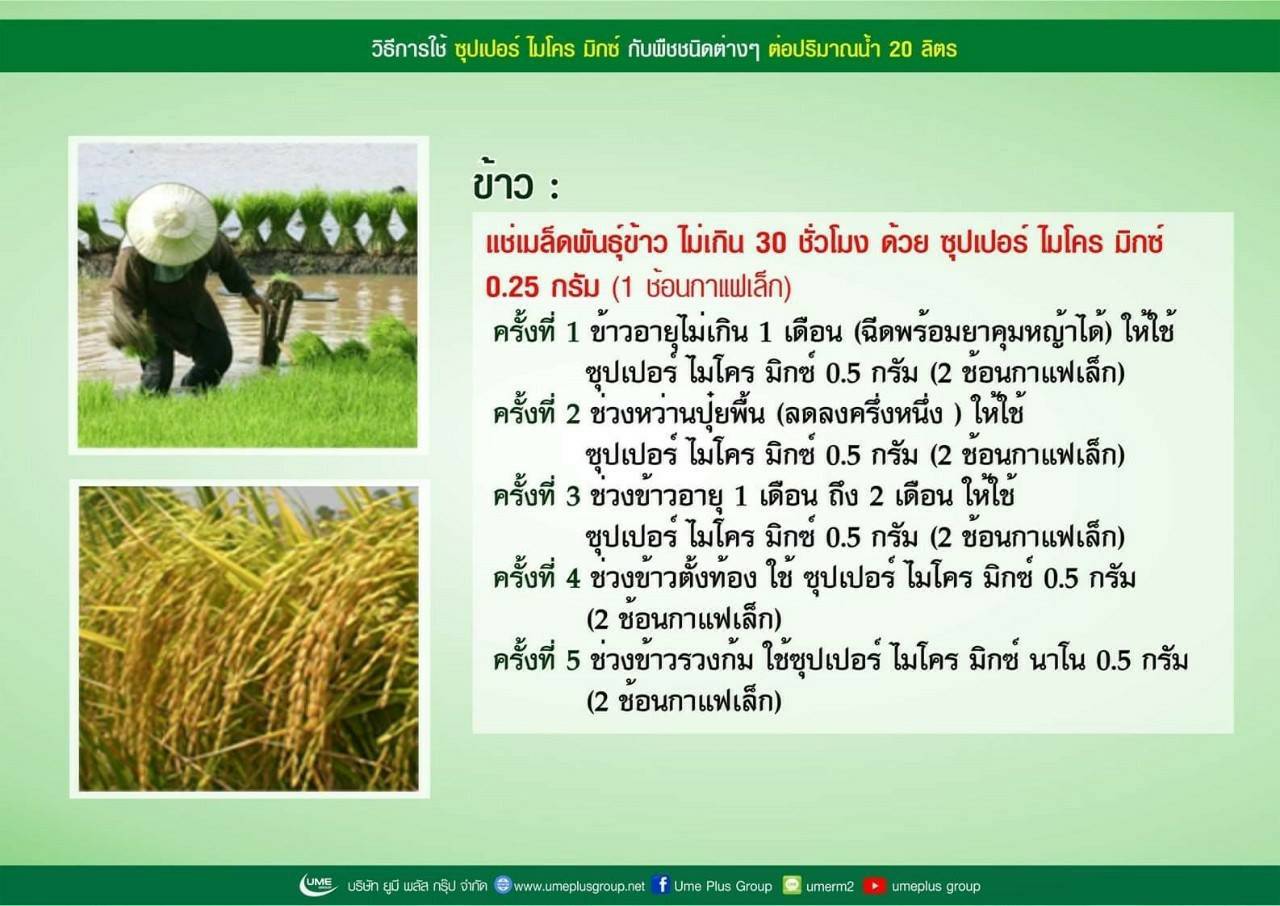 วิธีการใช้ ซุปเปอร์ ไมโคร มิกซ์ กับพืชชนิดต่างๆ ต่อปริมาณน้ำ 20 ลิตร

ข้าว :

แช่เมล็ดพันธุ์ข้าว ไม่เกิน 30 ชั่วโมง ด้วย ซุปเปอร์ ไมโคร มิกซ์ 0.25 กรัม (1 ช้อนกาแฟเล็ก)

ครั้งที่ 1 ข้าวอายุไม่เกิน 1 เดือน (ฉีดพร้อมยาคุมหญ้าได้) ให้ใช้ ซุปเปอร์ ไมโคร มิกซ์ 0.5 กรัม (2 ช้อนกาแฟเล็ก)

ครั้งที่ 2 ช่วงหว่านปุ๋ยพื้น (ลดลงครึ่งหนึ่ง ) ให้ใช้ ซุปเปอร์ ไมโคร มิกซ์ 0.5 กรัม (2 ช้อนกาแฟเล็ก)

ครั้งที่ 3 ช่วงข้าวอายุ 1 เดือน ถึง 2 เดือน ให้ใช้ ซุปเปอร์ ไมโคร มิกซ์ 0.5 กรัม (2 ช้อนกาแฟเล็ก)

ครั้งที่ 4 ช่วงข้าวตั้งท้อง ใช้ ซุปเปอร์ ไมโคร มิกซ์ 0.5 กรัม (2 ช้อนกาแฟเล็ก)

ครั้งที่ 5 ช่วงข้าวรวงก้ม ใช้ซุปเปอร์ ไมโคร มิกซ์ นาโน 0.5 กรัม (2 ช้อนกาแฟเล็ก)

UME บริษัท ยูมี พลัส กรุ๊ป จำกัด www.umeplusgroup.net Ume Plus Group umerm2 umeplus group